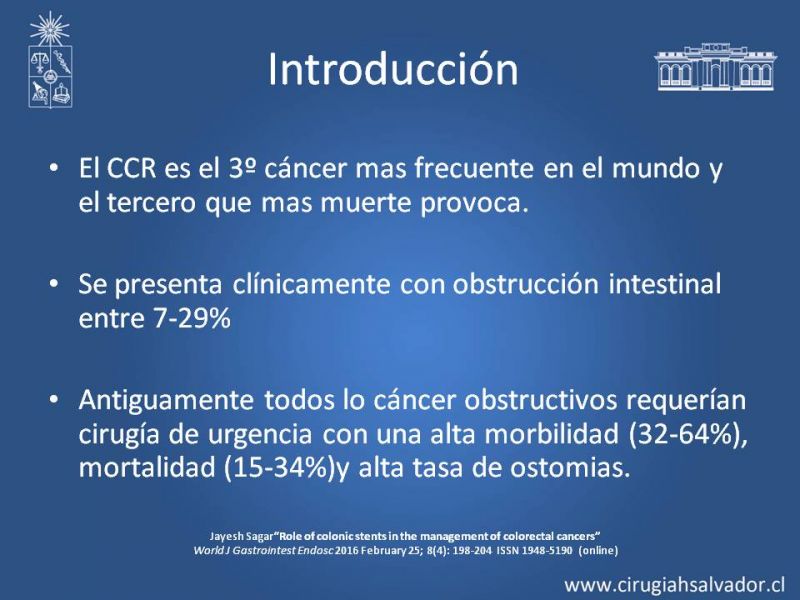 Introducción

• El CCR es el 3º cáncer mas frecuente en el mundo y el tercero que mas muerte provoca.

• Se presenta clínicamente con obstrucción intestinal entre 7-29%

• Antiguamente todos lo cáncer obstructivos requerían cirugía de urgencia con una alta morbilidad (32-64%), mortalidad (15-34%)y alta tasa de ostomias.

Jayesh Sagar"Role of colonic stents in the management of colorectal cancers"
World J Gastrointest Endosc 2016 February 25; 8(4): 198-204 ISSN 1948-5190 (online)

www.cirugiahsalvador.cl